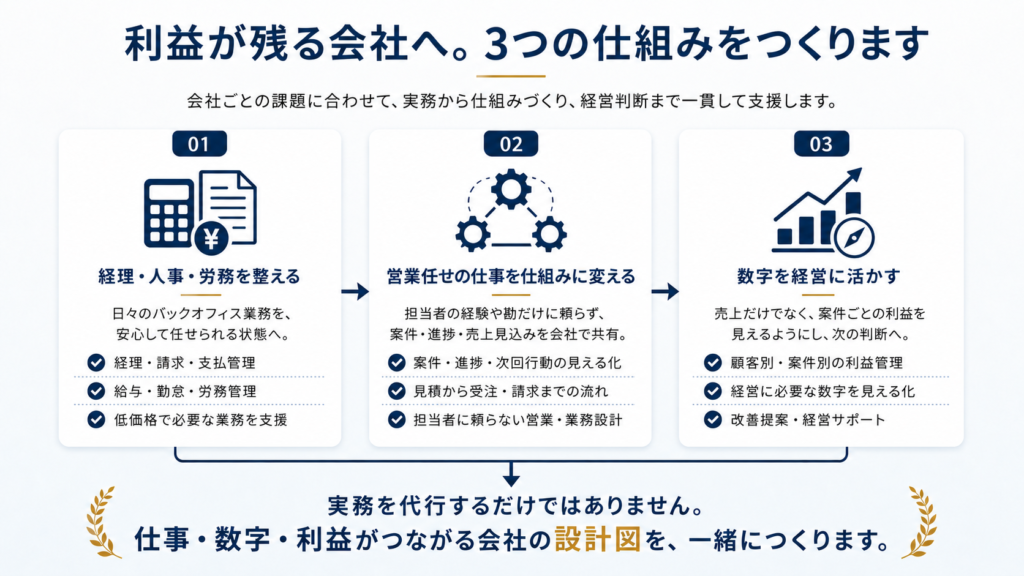 利益が残る会社へ。3つの仕組みをつくります

会社ごとの課題に合わせて、実務から仕組みづくり、経営判断まで一貫して支援します。

01

経理・人事・労務を整える

日々のバックオフィス業務を、安心して任せられる状態へ。

経理・請求・支払管理

給与・勤怠・労務管理

低価格で必要な業務を支援

02

営業任せの仕事を仕組みに変える

担当者の経験や勘だけに頼らず、案件・進捗・売上見込みを会社で共有。

案件・進捗・次回行動の見える化

見積から受注・請求までの流れ

担当者に頼らない営業・業務設計

03

数字を経営に活かす

売上だけでなく、案件ごとの利益を見えるようにし、次の判断へ。

顧客別・案件別の利益管理

経営に必要な数字を見える化

改善提案・経営サポート

実務を代行するだけではありません。
仕事・数字・利益がつながる会社の設計図を、一緒につくります。